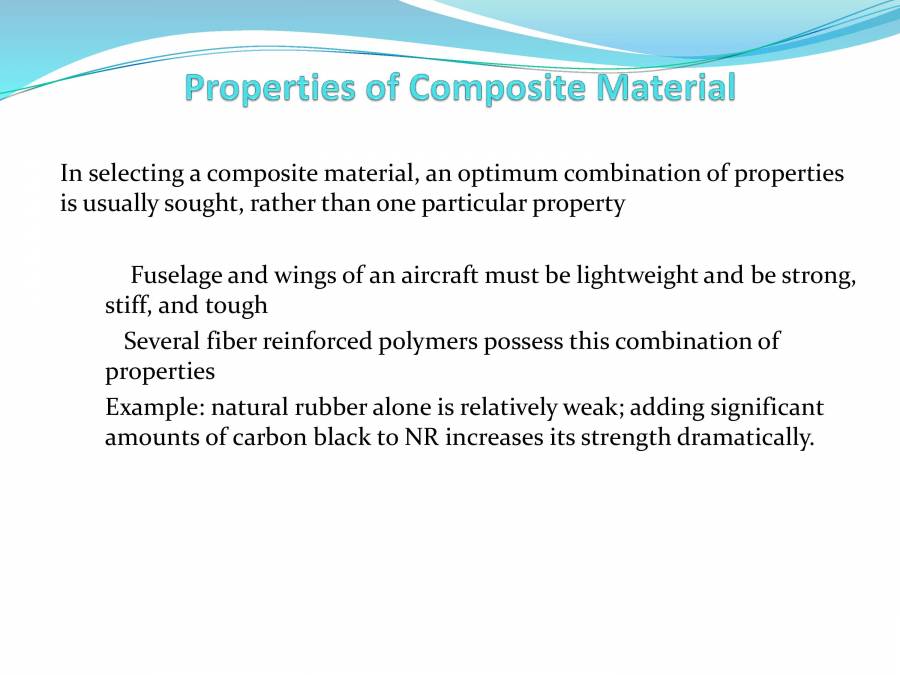 Properties of Composite Material

In selecting a composite material, an optimum combination of properties is usually sought, rather than one particular property

Fuselage and wings of an aircraft must be lightweight and be strong, stiff, and tough

Several fiber reinforced polymers possess this combination of properties

Example: natural rubber alone is relatively weak; adding significant amounts of carbon black to NR increases its strength dramatically.